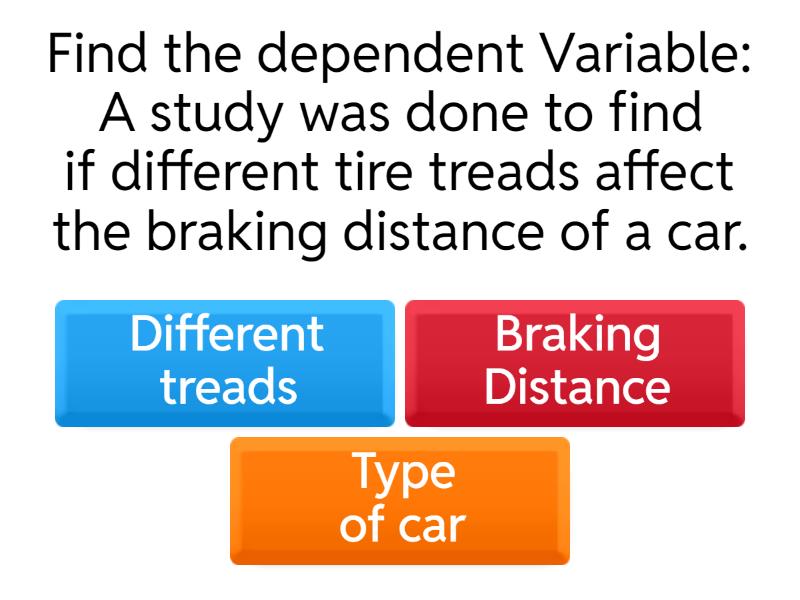 Find the dependent Variable: A study was done to find if different tire treads affect the braking distance of a car.

Different treads

Braking Distance

Type of car